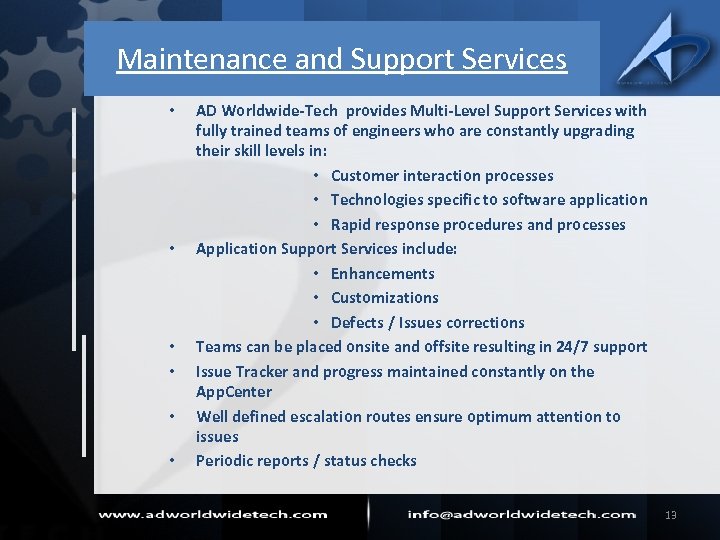 Maintenance and Support Services

• AD Worldwide-Tech provides Multi-Level Support Services with fully trained teams of engineers who are constantly upgrading their skill levels in:
  • Customer interaction processes
  • Technologies specific to software application
  • Rapid response procedures and processes
• Application Support Services include:
  • Enhancements
  • Customizations
  • Defects / Issues corrections
• Teams can be placed onsite and offsite resulting in 24/7 support
• Issue Tracker and progress maintained constantly on the AppCenter
• Well defined escalation routes ensure optimum attention to issues
• Periodic reports / status checks

www.adworldwidetech.com

info@adworldwidetech.com

13